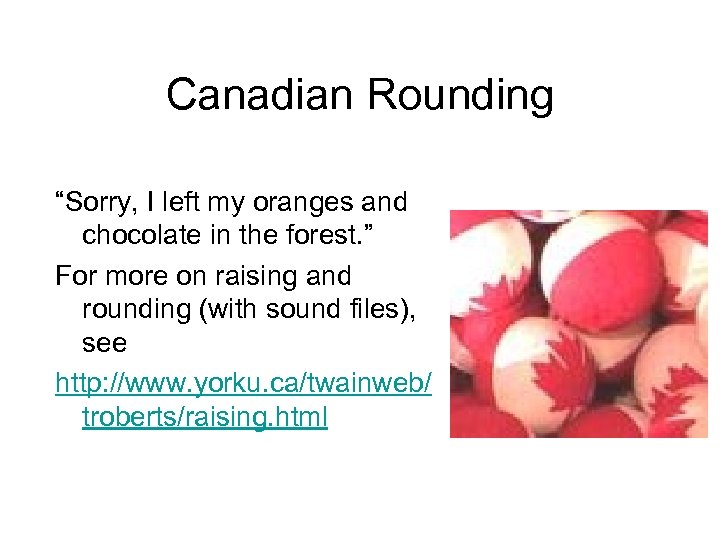 Canadian Rounding

“Sorry, I left my oranges and chocolate in the forest.”

For more on raising and rounding (with sound files), see

http://www.yorku.ca/twainweb/troberts/raising.html